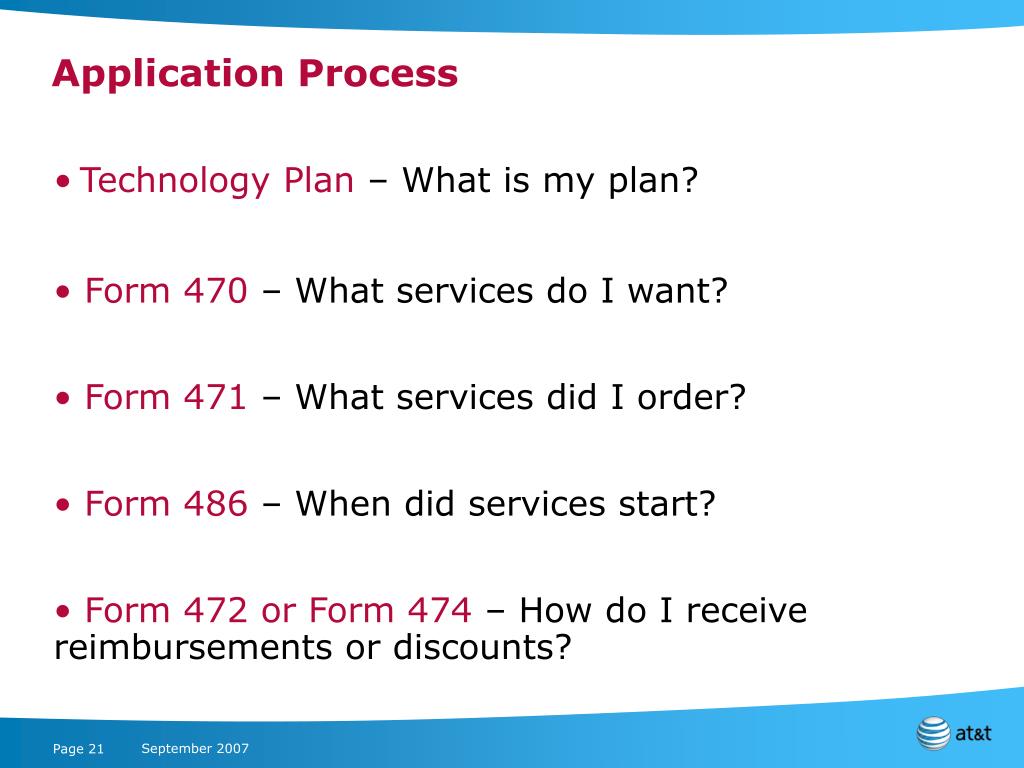 Application Process

• Technology Plan – What is my plan?

• Form 470 – What services do I want?

• Form 471 – What services did I order?

• Form 486 – When did services start?

• Form 472 or Form 474 – How do I receive reimbursements or discounts?

Page 21 September 2007

at&t